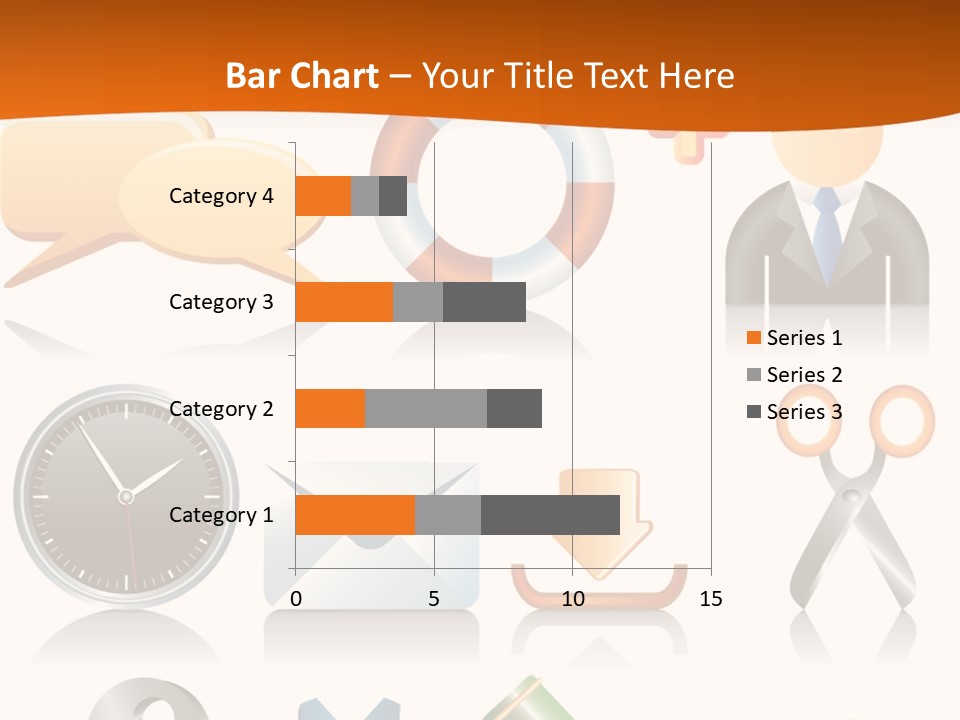 Bar Chart – Your Title Text Here

Category 4
Category 3
Category 2
Category 1

0
5
10
15

Series 1
Series 2
Series 3